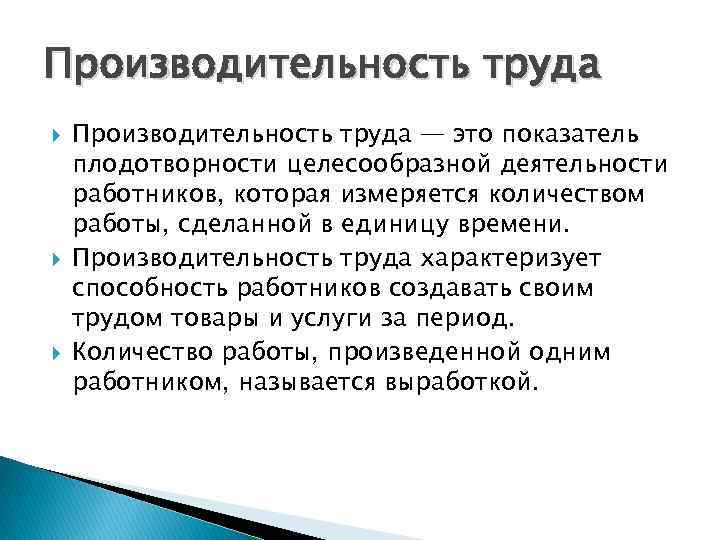 Производительность труда

Производительность труда — это показатель плодотворности целесообразной деятельности работников, которая измеряется количеством работы, сделанной в единицу времени.

Производительность труда характеризует способность работников создавать своим трудом товары и услуги за период.

Количество работы, произведенной одним работником, называется выработкой.